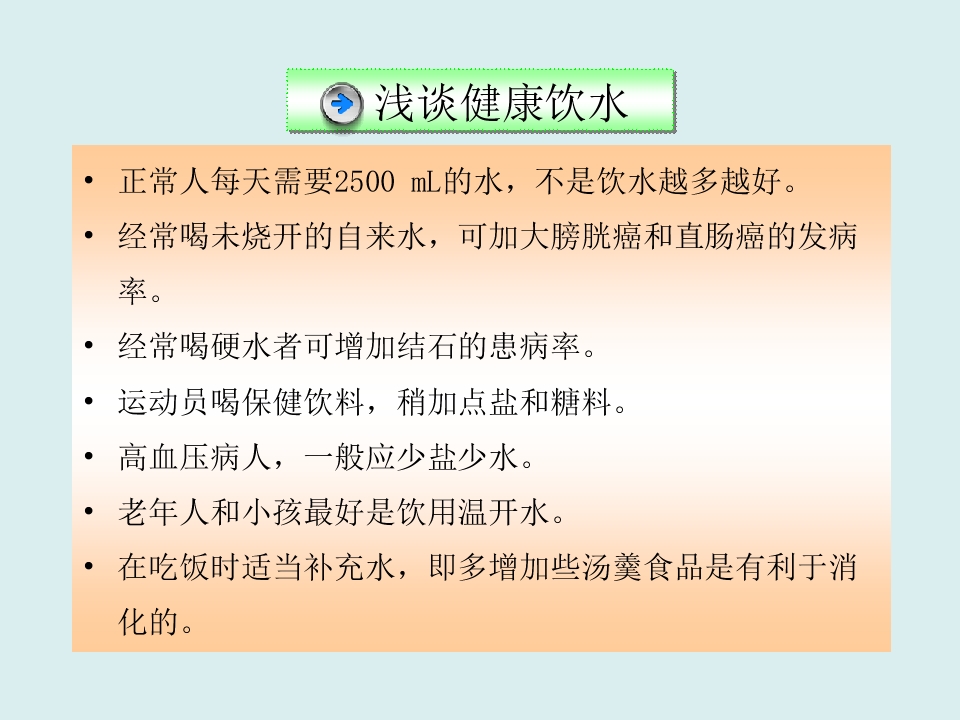 浅谈健康饮水

• 正常人每天需要2500 mL的水，不是饮水越多越好。
• 经常喝未烧开的自来水，可加大膀胱癌和直肠癌的发病率。
• 经常喝硬水者可增加结石的患病率。
• 运动员喝保健饮料，稍加点盐和糖料。
• 高血压病人，一般应少盐少水。
• 老年人和小孩最好是饮用温开水。
• 在吃饭时适当补充水，即多增加些汤羹食品是有利于消化的。